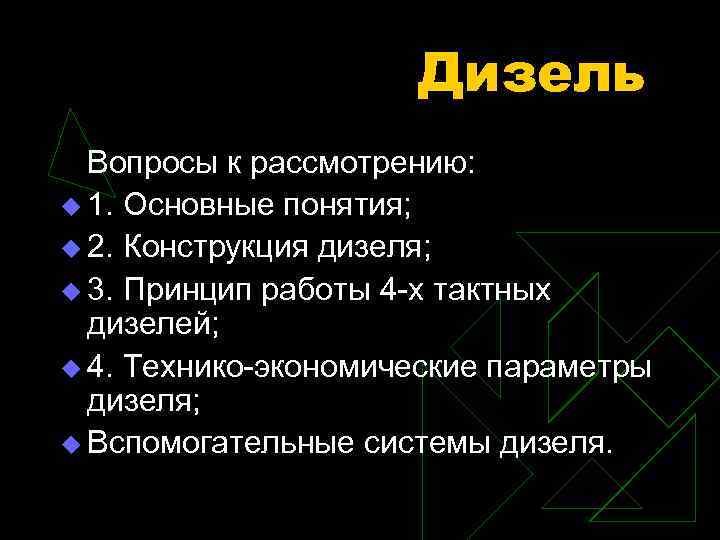 Дизель

Вопросы к рассмотрению:
1. Основные понятия;
2. Конструкция дизеля;
3. Принцип работы 4-х тактных дизелей;
4. Технико-экономические параметры дизеля;
Вспомогательные системы дизеля.